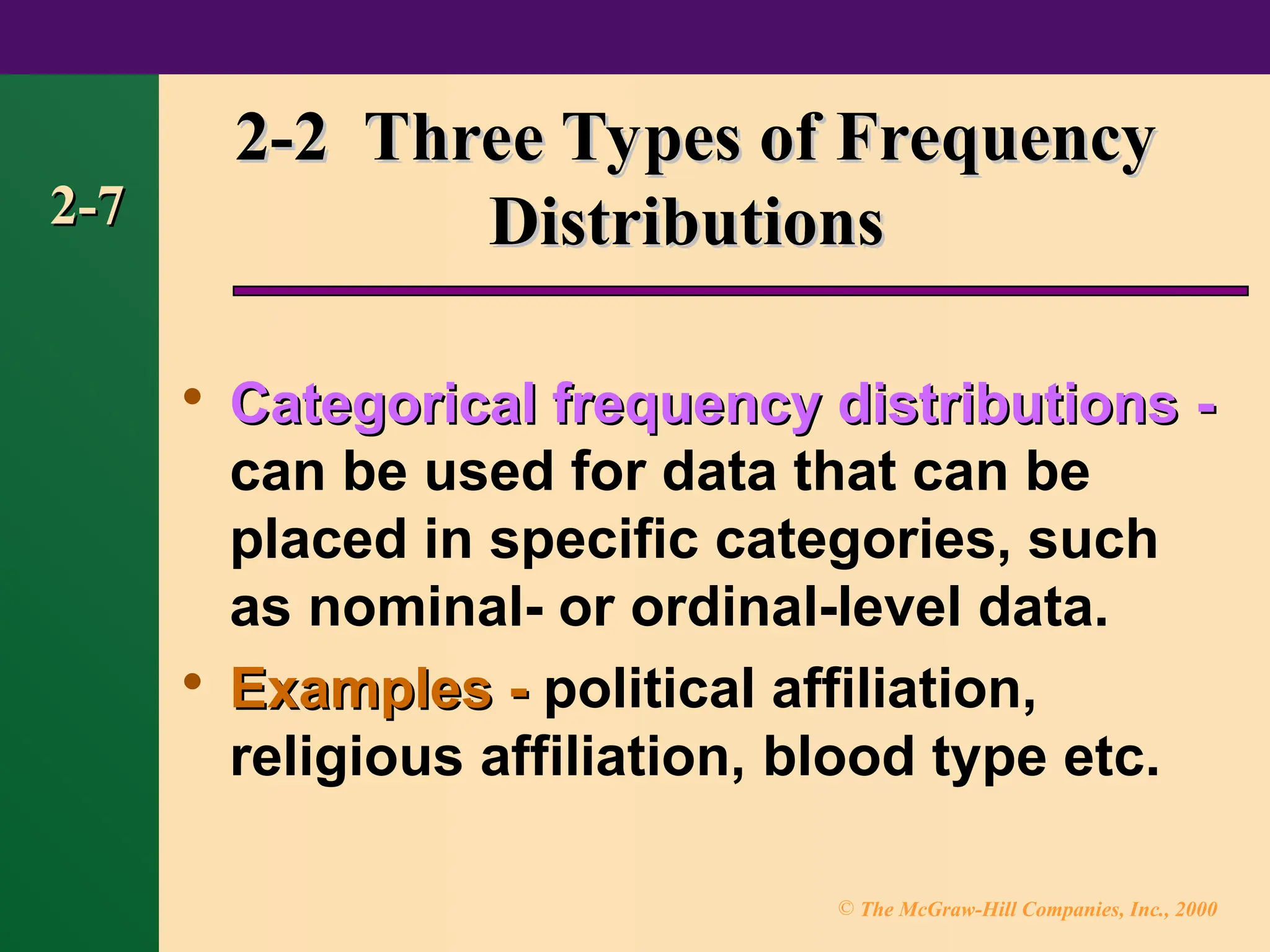 2-7

2-2 Three Types of Frequency Distributions

• Categorical frequency distributions - can be used for data that can be placed in specific categories, such as nominal- or ordinal-level data.

• Examples - political affiliation, religious affiliation, blood type etc.

© The McGraw-Hill Companies, Inc., 2000